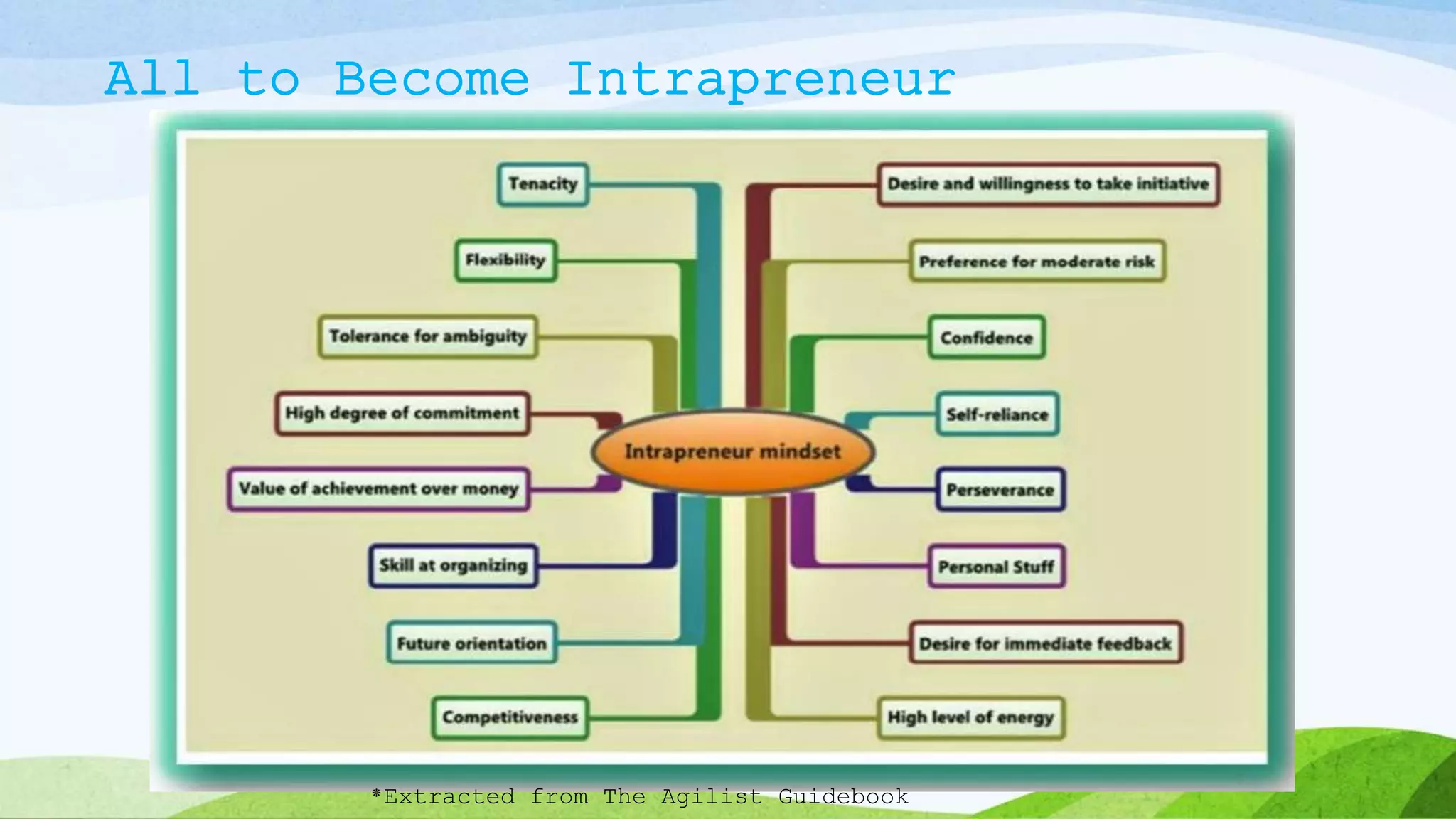 All to Become Intrapreneur

Tenacity
Flexibility
Tolerance for ambiguity
High degree of commitment
Value of achievement over money
Skill at organizing
Future orientation
Competitiveness

Intrapreneur mindset

Desire and willingness to take initiative
Preference for moderate risk
Confidence
Self-reliance
Perseverance
Personal Stuff
Desire for immediate feedback
High level of energy

*Extracted from The Agilist Guidebook